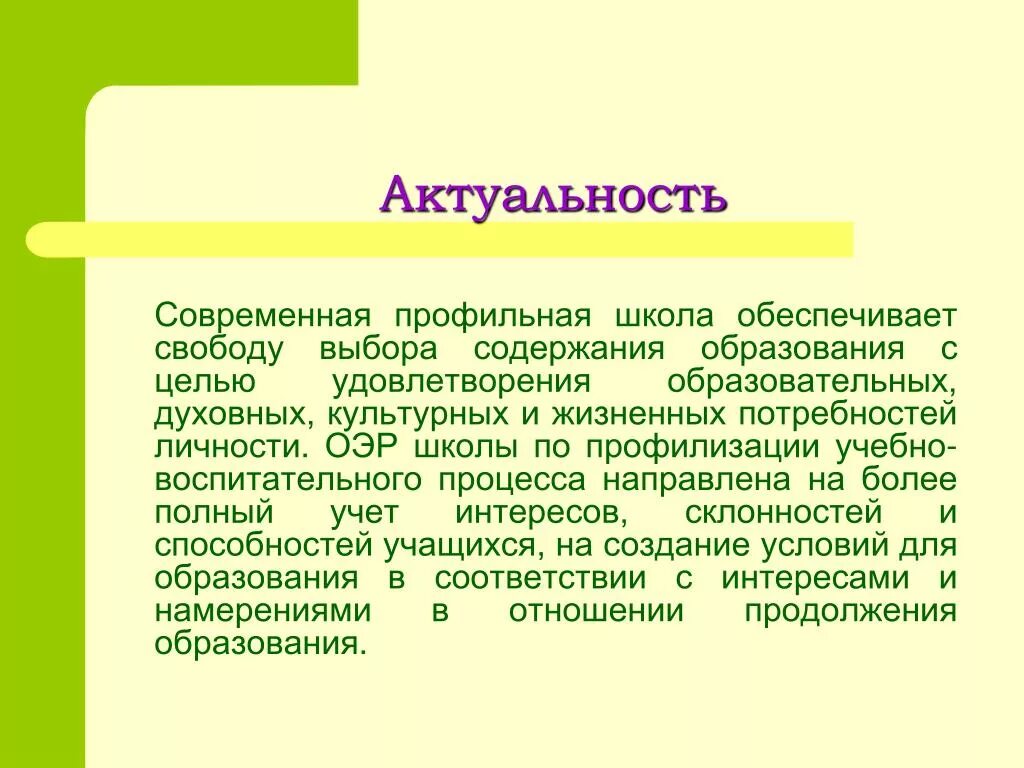 Актуальность

Современная профильная школа обеспечивает свободу выбора содержания образования с целью удовлетворения образовательных, духовных, культурных и жизненных потребностей личности. ОЭР школы по профилизации учебно-воспитательного процесса направлена на более полный учет интересов, склонностей и способностей учащихся, на создание условий для образования в соответствии с интересами и намерениями в отношении продолжения образования.